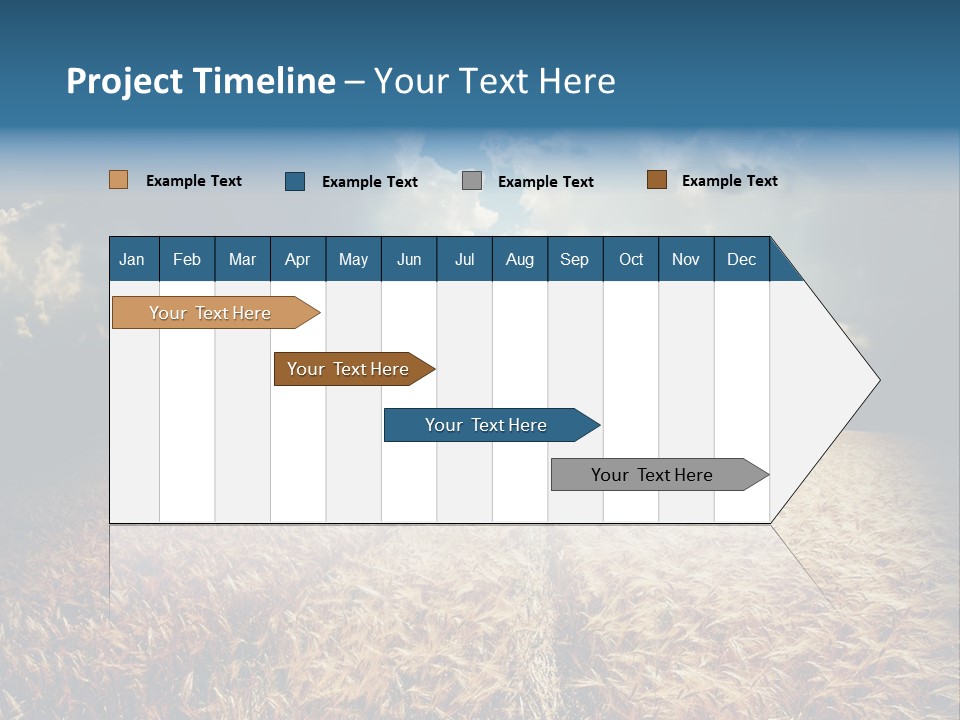 Project Timeline – Your Text Here

Example Text Example Text Example Text Example Text

| Jan | Feb | Mar | Apr | May | Jun | Jul | Aug | Sep | Oct | Nov | Dec |
|---|---|---|---|---|---|---|---|---|---|---|---|

Your Text Here

Your Text Here

Your Text Here

Your Text Here